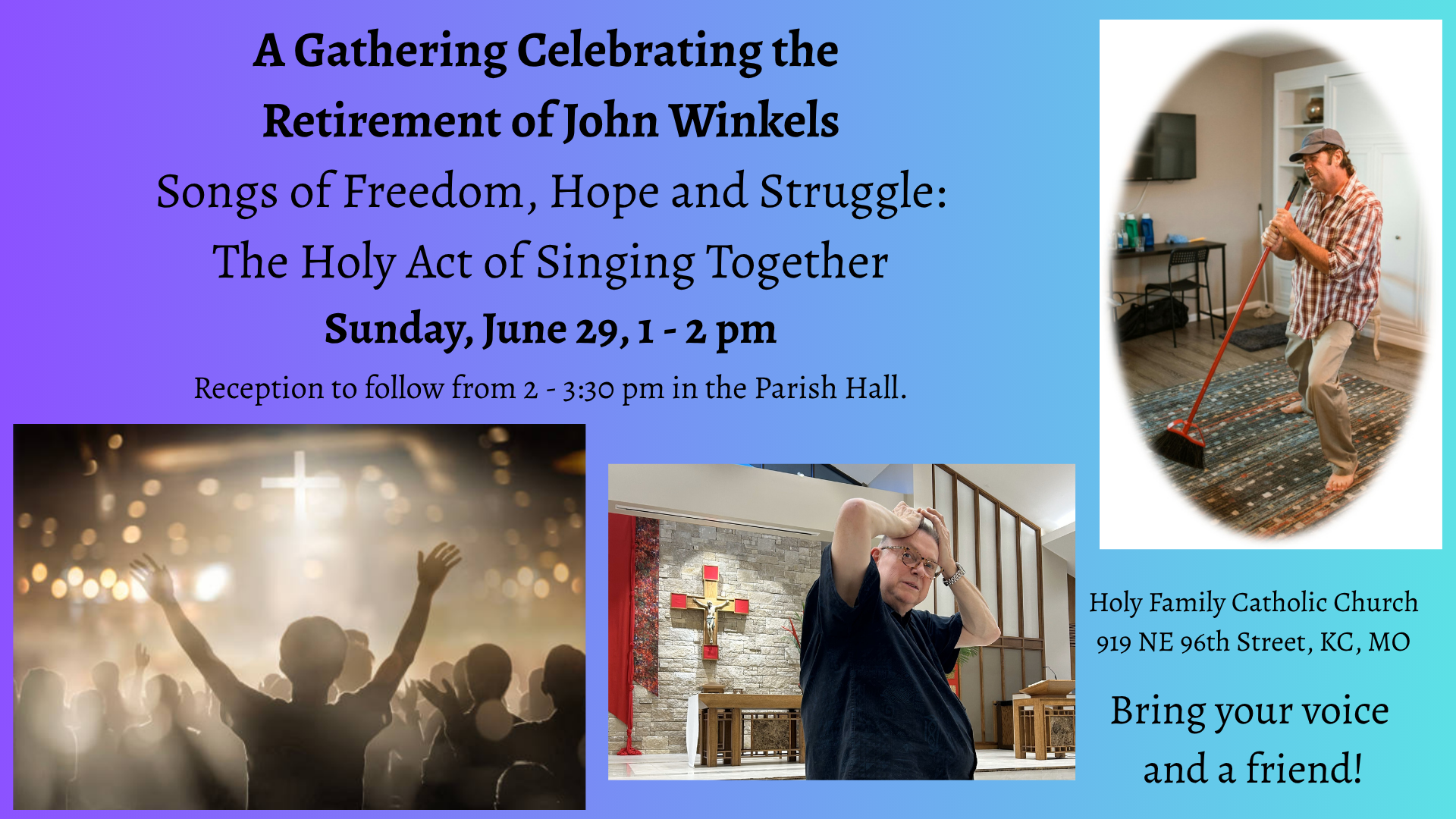 A Gathering Celebrating the Retirement of John Winkels

Songs of Freedom, Hope and Struggle:
The Holy Act of Singing Together

Sunday, June 29, 1 - 2 pm

Reception to follow from 2 - 3:30 pm in the Parish Hall.

Holy Family Catholic Church
919 NE 96th Street, KC, MO

Bring your voice and a friend!